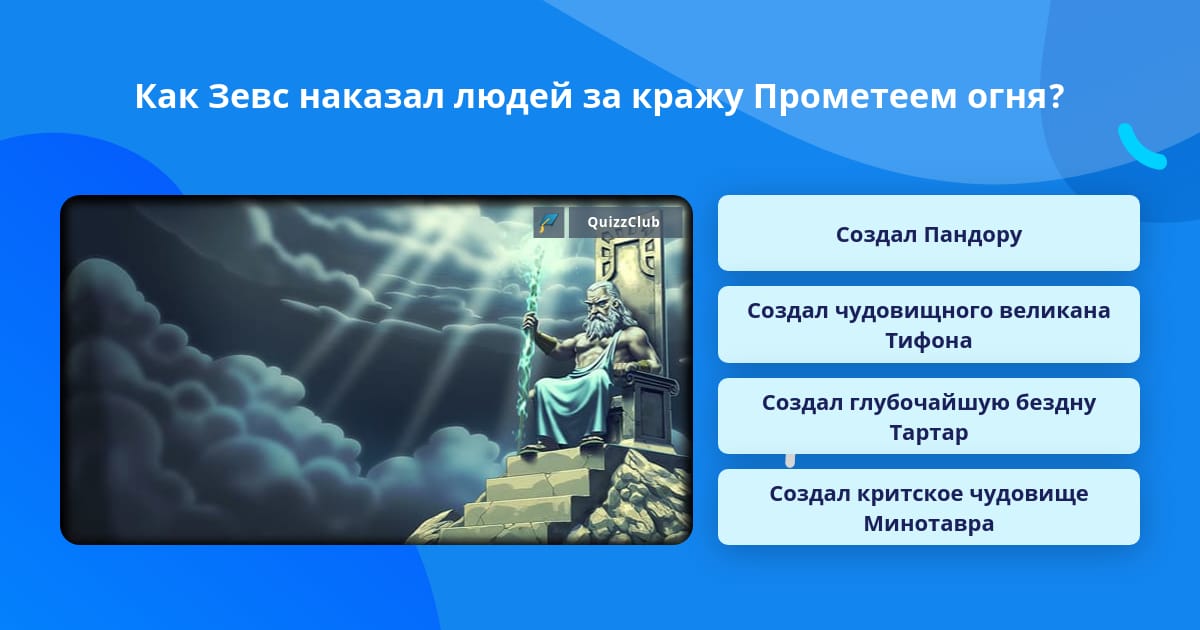 Как Зевс наказал людей за кражу Прометеем огня?

QuizzClub

Создал Пандору

Создал чудовищного великана Тифона

Создал глубочайшую бездну Тартар

Создал критское чудовище Минотавра